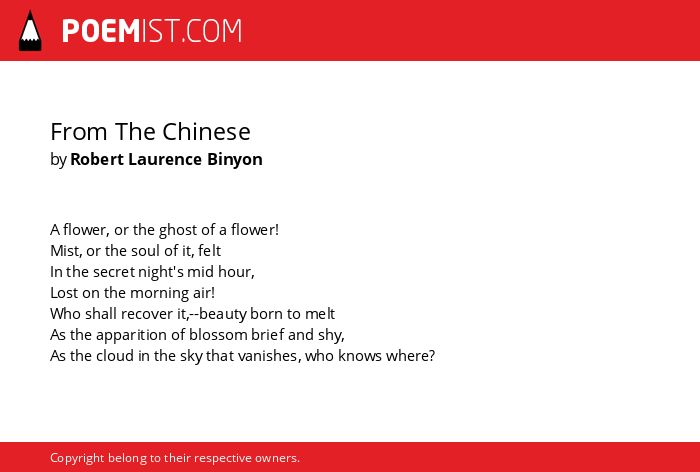 POEMIST.COM

From The Chinese
by Robert Laurence Binyon

A flower, or the ghost of a flower!
Mist, or the soul of it, felt
In the secret night's mid hour,
Lost on the morning air!
Who shall recover it,--beauty born to melt
As the apparition of blossom brief and shy,
As the cloud in the sky that vanishes, who knows where?

Copyright belong to their respective owners.